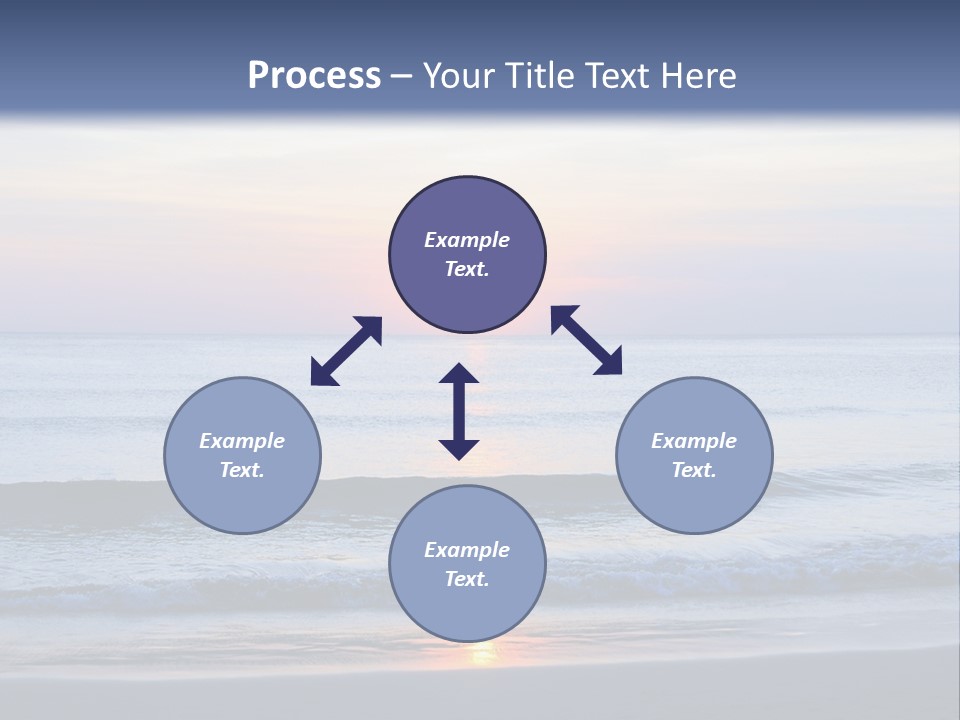 Process – Your Title Text Here

Example Text.

Example Text.

Example Text.

Example Text.